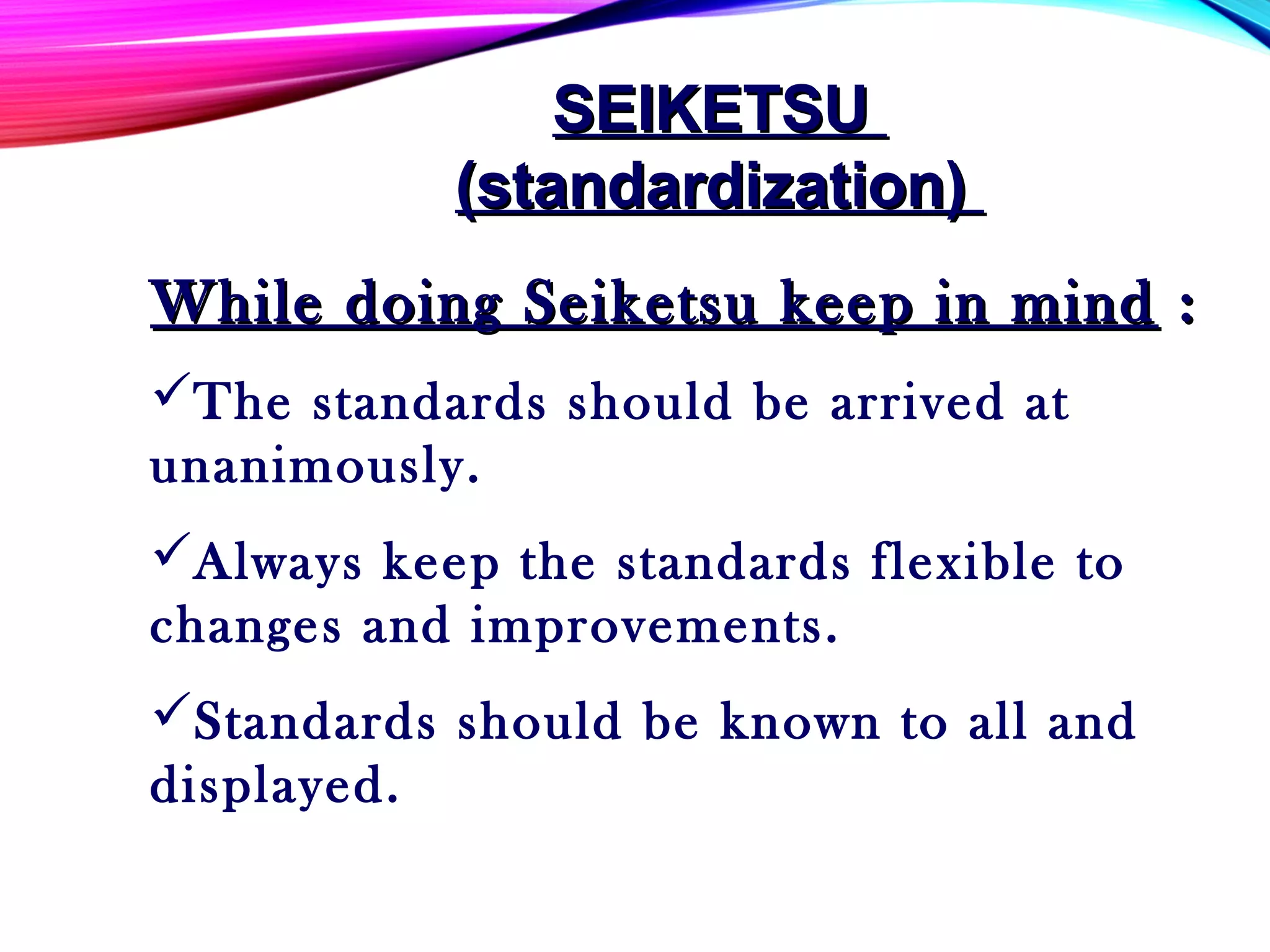 SEIKETSU
(standardization)

While doing Seiketsu keep in mind :

✓The standards should be arrived at unanimously.

✓Always keep the standards flexible to changes and improvements.

✓Standards should be known to all and displayed.